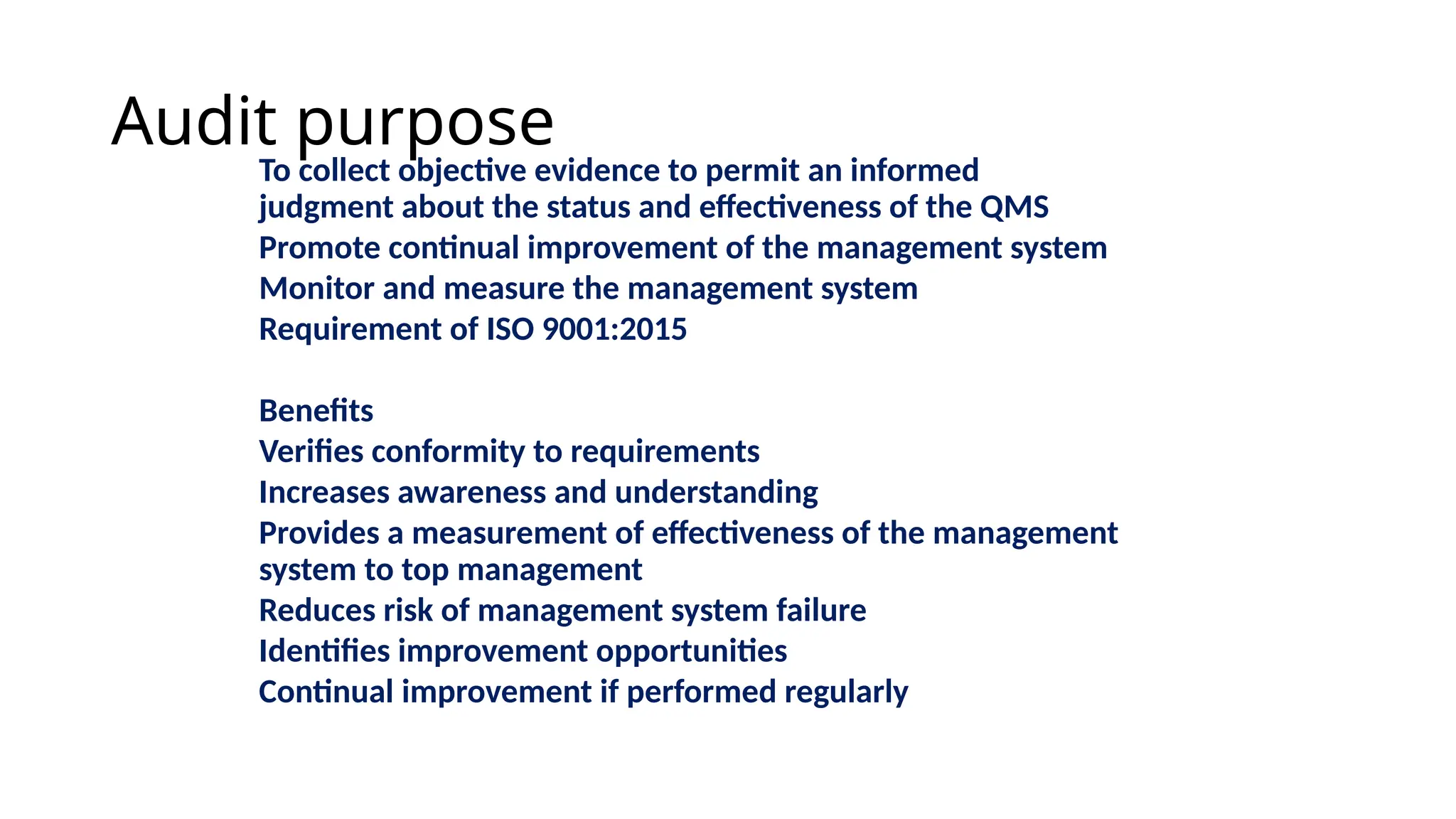 Audit purpose

To collect objective evidence to permit an informed judgment about the status and effectiveness of the QMS

Promote continual improvement of the management system

Monitor and measure the management system

Requirement of ISO 9001:2015

Benefits

Verifies conformity to requirements

Increases awareness and understanding

Provides a measurement of effectiveness of the management system to top management

Reduces risk of management system failure

Identifies improvement opportunities

Continual improvement if performed regularly